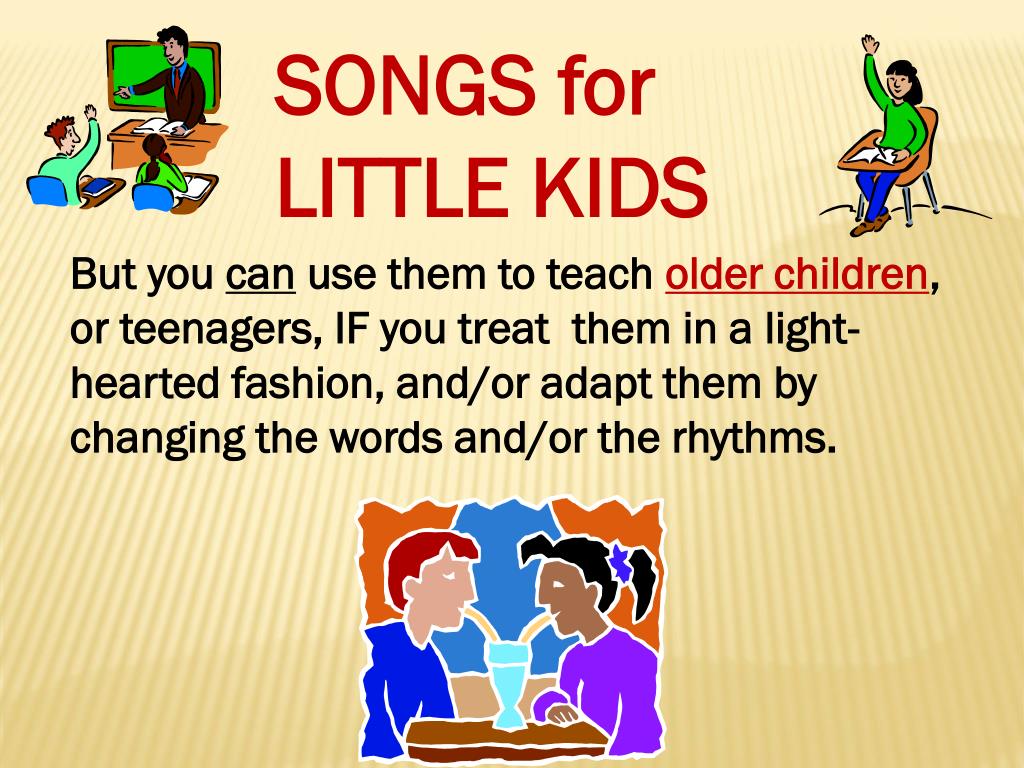 SONGS for LITTLE KIDS

But you can use them to teach older children, or teenagers, IF you treat them in a light-hearted fashion, and/or adapt them by changing the words and/or the rhythms.